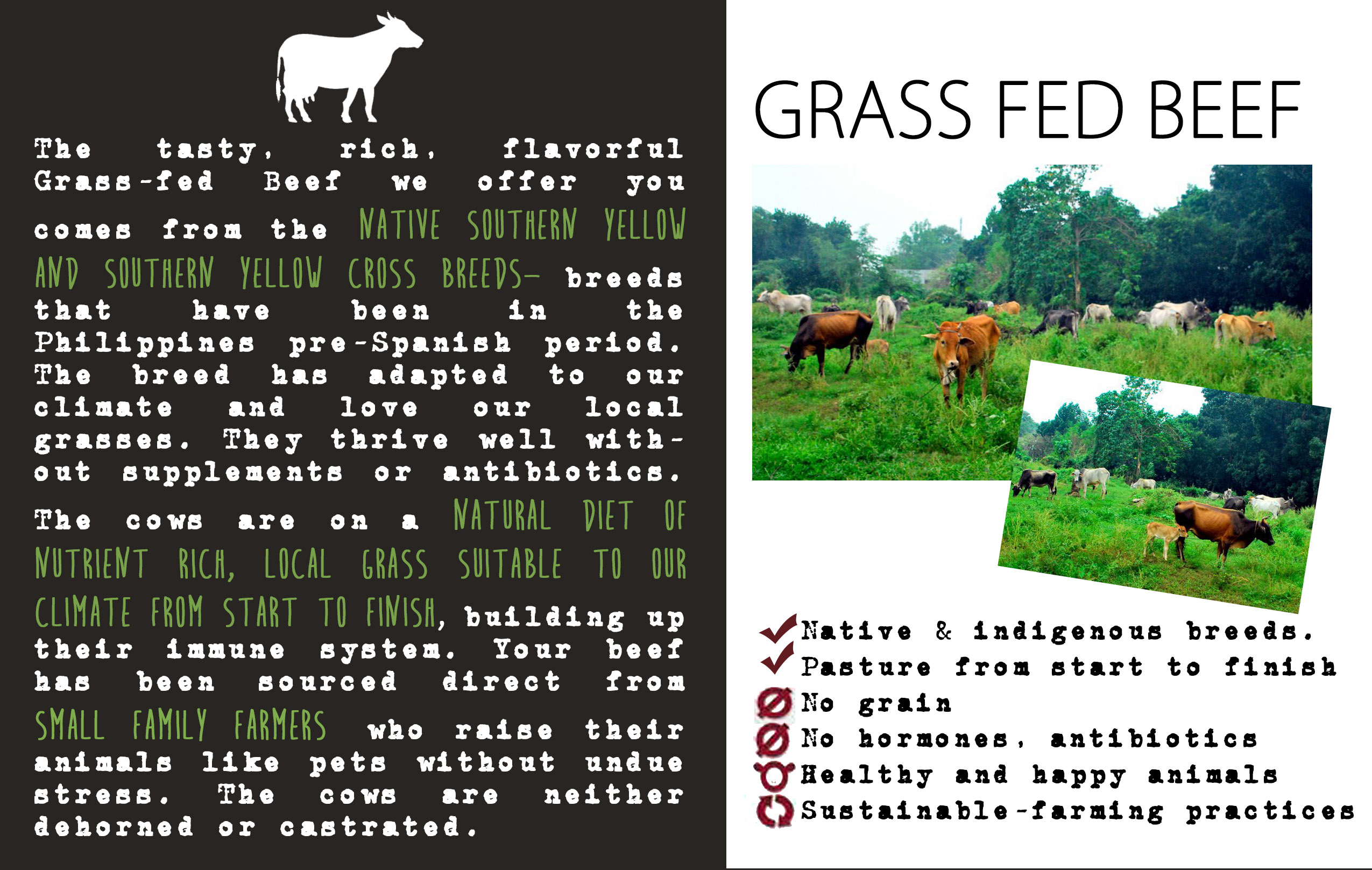 The tasty, rich, flavorful Grass-fed Beef we offer you comes from the NATIVE SOUTHERN YELLOW AND SOUTHERN YELLOW CROSS BREEDS– breeds that have been in the Philippines pre-Spanish period. The breed has adapted to our climate and love our local grasses. They thrive well without supplements or antibiotics.

The cows are on a NATURAL DIET OF NUTRIENT RICH, LOCAL GRASS SUITABLE TO OUR CLIMATE FROM START TO FINISH, building up their immune system. Your beef has been sourced direct from SMALL FAMILY FARMERS who raise their animals like pets without undue stress. The cows are neither dehorned or castrated.

GRASS FED BEEF

Native & indigenous breeds.
Pasture from start to finish
No grain
No hormones, antibiotics
Healthy and happy animals
Sustainable-farming practices